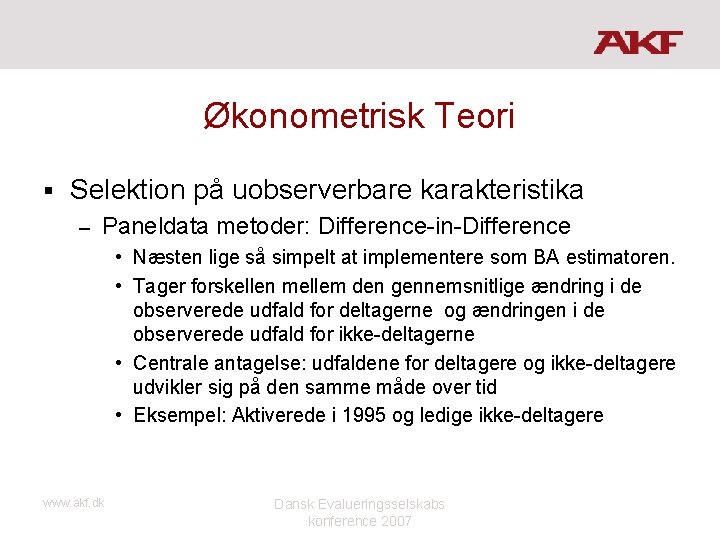 AKF

Økonometrisk Teori

▪ Selektion på uobserverbare karakteristika

– Paneldata metoder: Difference-in-Difference

• Næsten lige så simpelt at implementere som BA estimatoren.

• Tager forskellen mellem den gennemsnitlige ændring i de observerede udfald for deltagerne og ændringen i de observerede udfald for ikke-deltagerne

• Centrale antagelse: udfaldene for deltagere og ikke-deltagere udvikler sig på den samme måde over tid

• Eksempel: Aktiverede i 1995 og ledige ikke-deltagere

www.akf.dk

Dansk Evalueringsselskabs konference 2007